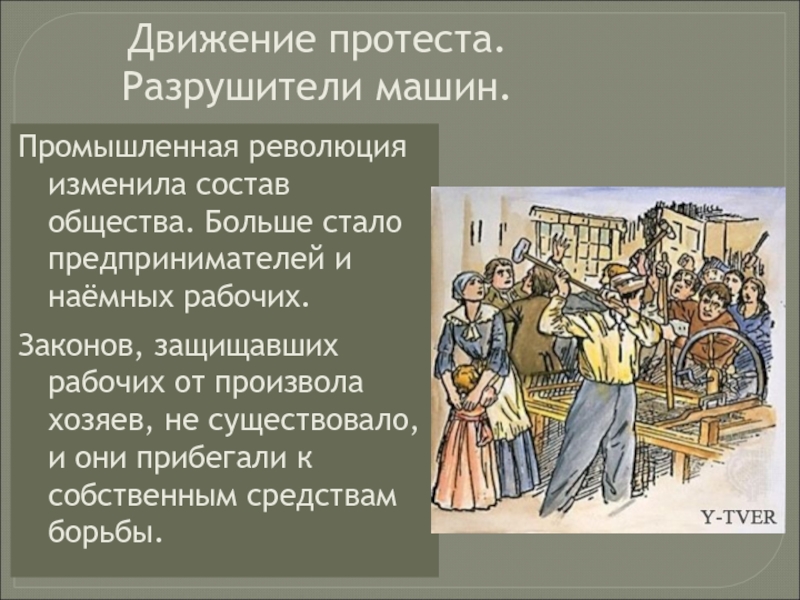 Движение протеста. Разрушители машин.

Промышленная революция изменила состав общества. Больше стало предпринимателей и наёмных рабочих.

Законов, защищавших рабочих от произвола хозяев, не существовало, и они прибегали к собственным средствам борьбы.

Y-TVER